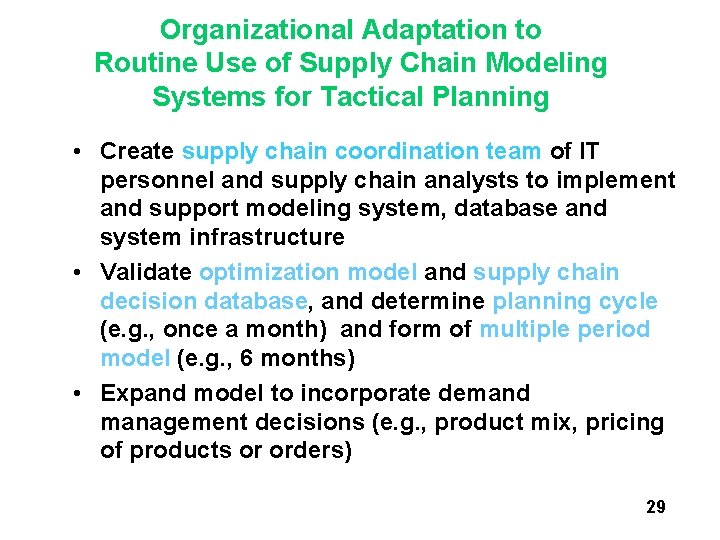 Organizational Adaptation to Routine Use of Supply Chain Modeling Systems for Tactical Planning

• Create supply chain coordination team of IT personnel and supply chain analysts to implement and support modeling system, database and system infrastructure

• Validate optimization model and supply chain decision database, and determine planning cycle (e.g., once a month) and form of multiple period model (e.g., 6 months)

• Expand model to incorporate demand management decisions (e.g., product mix, pricing of products or orders)

29